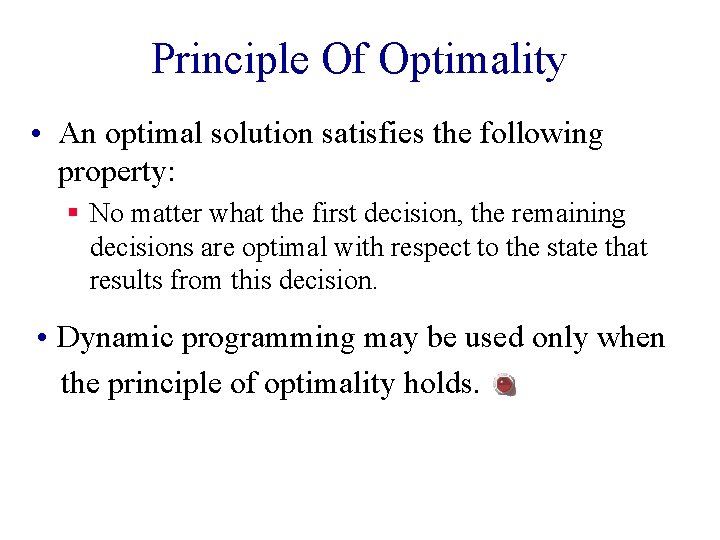 Principle Of Optimality

• An optimal solution satisfies the following property:

▪ No matter what the first decision, the remaining decisions are optimal with respect to the state that results from this decision.

• Dynamic programming may be used only when the principle of optimality holds.